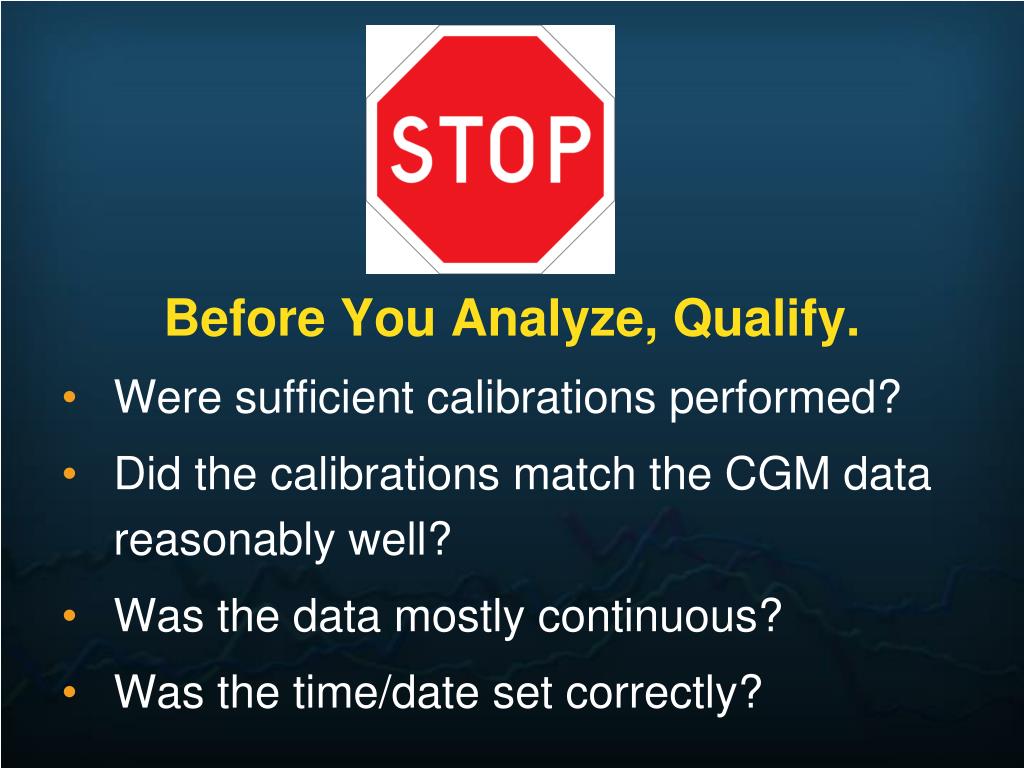 STOP

Before You Analyze, Qualify.

• Were sufficient calibrations performed?
• Did the calibrations match the CGM data reasonably well?
• Was the data mostly continuous?
• Was the time/date set correctly?